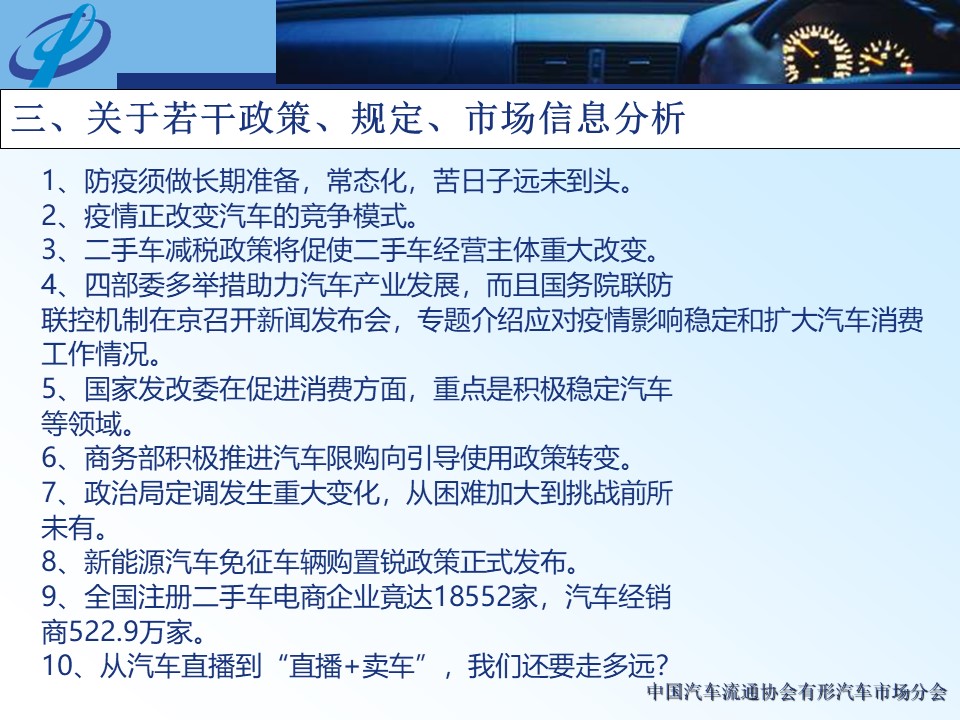 三、关于若干政策、规定、市场信息分析

1、防疫须做长期准备，常态化，苦日子远未到头。
2、疫情正改变汽车的竞争模式。
3、二手车减税政策将促使二手车经营主体重大改变。
4、四部委多举措助力汽车产业发展，而且国务院联防联控机制在京召开新闻发布会，专题介绍应对疫情影响稳定和扩大汽车消费工作情况。
5、国家发改委在促进消费方面，重点是积极稳定汽车等领域。
6、商务部积极推进汽车限购向引导使用政策转变。
7、政治局定调发生重大变化，从困难加大到挑战前所未有。
8、新能源汽车免征车辆购置锐政策正式发布。
9、全国注册二手车电商企业竟达18552家，汽车经销商522.9万家。
10、从汽车直播到“直播+卖车”，我们还要走多远?

中国汽车流通协会有形汽车市场分会